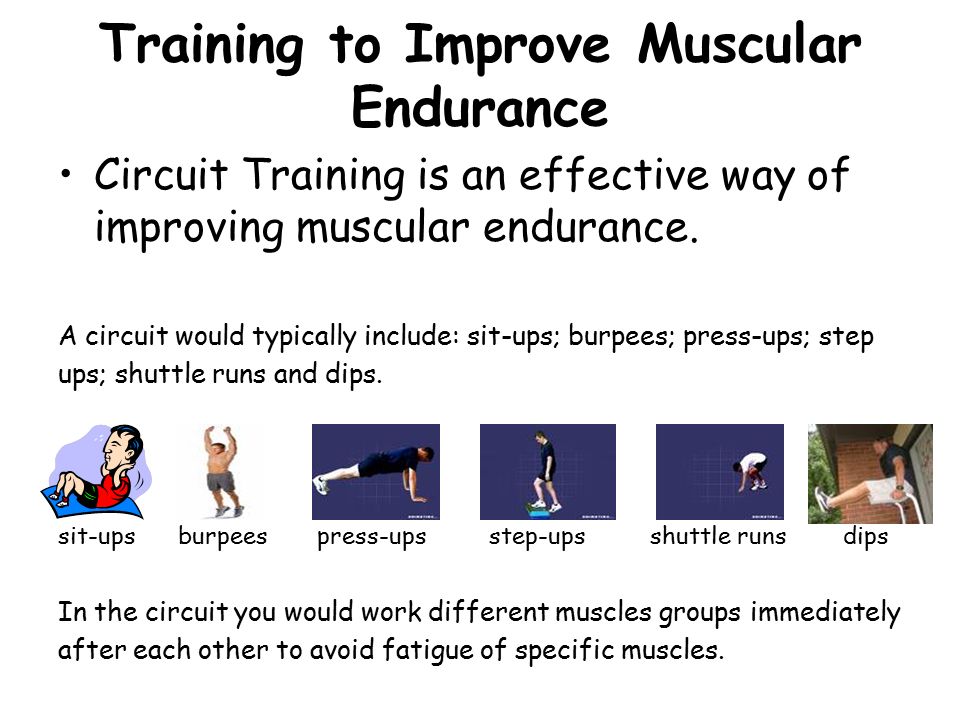 Training to Improve Muscular Endurance

• Circuit Training is an effective way of improving muscular endurance.

A circuit would typically include: sit-ups; burpees; press-ups; step ups; shuttle runs and dips.

sit-ups burpees press-ups step-ups shuttle runs dips

In the circuit you would work different muscles groups immediately after each other to avoid fatigue of specific muscles.